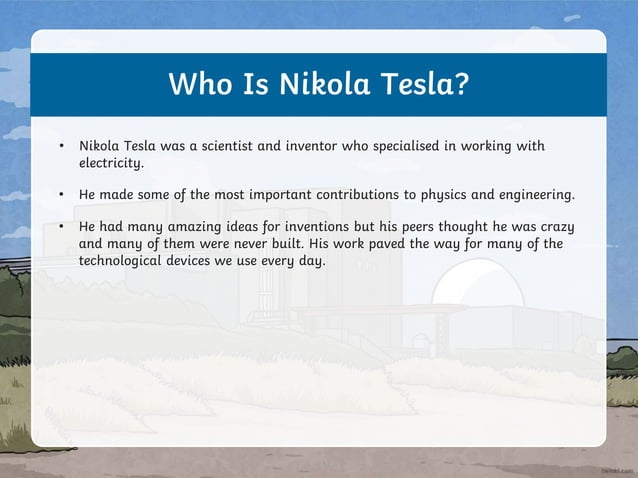 Who Is Nikola Tesla?

• Nikola Tesla was a scientist and inventor who specialised in working with electricity.

• He made some of the most important contributions to physics and engineering.

• He had many amazing ideas for inventions but his peers thought he was crazy and many of them were never built. His work paved the way for many of the technological devices we use every day.

twinkl.com